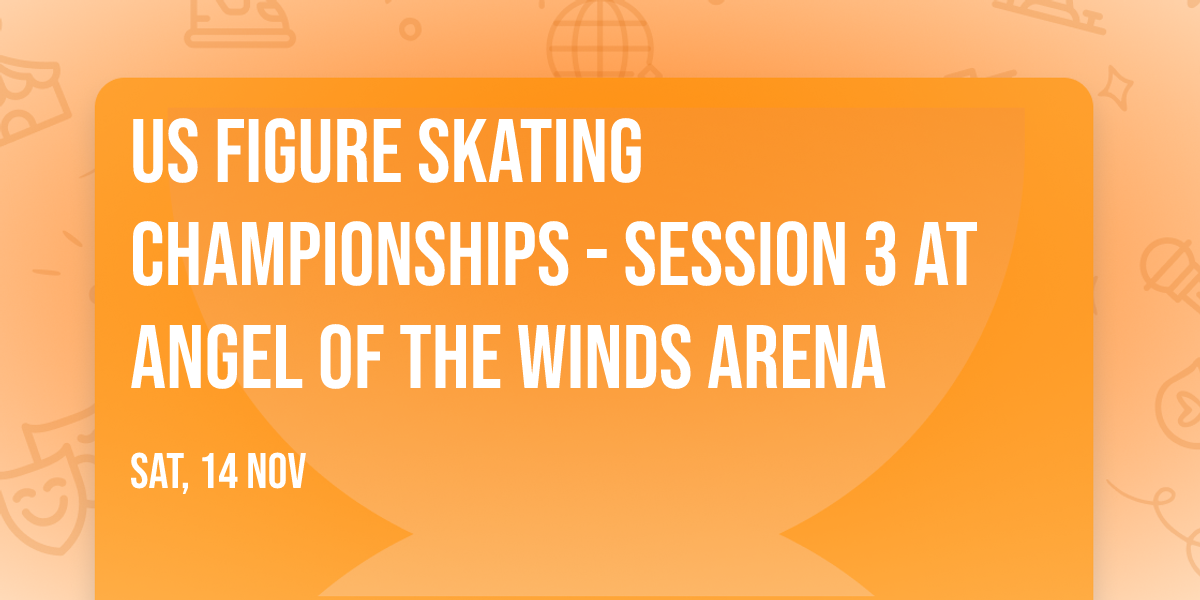 US FIGURE SKATING CHAMPIONSHIPS - SESSION 3 AT ANGEL OF THE WINDS ARENA

SAT, 14 NOV